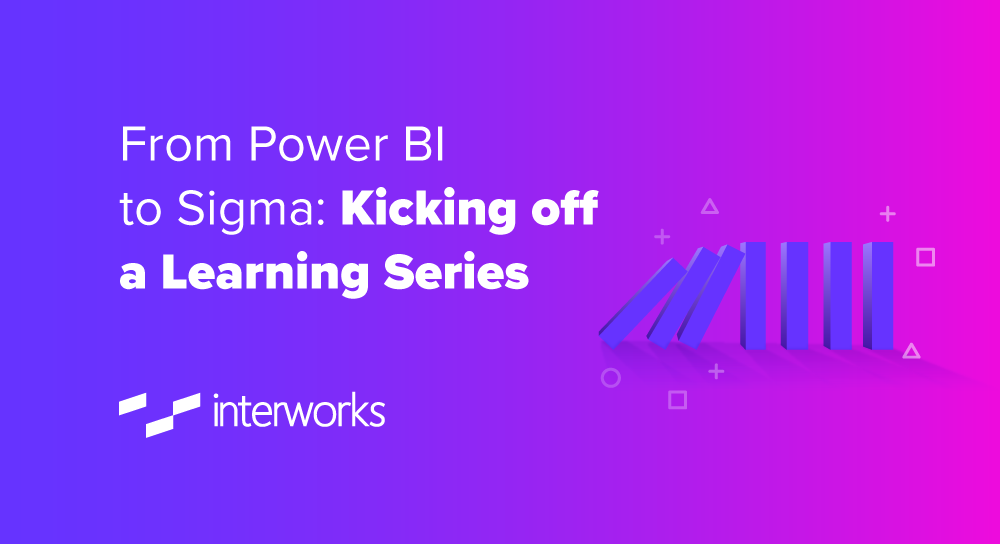 From Power BI to Sigma: Kicking off a Learning Series

interworks